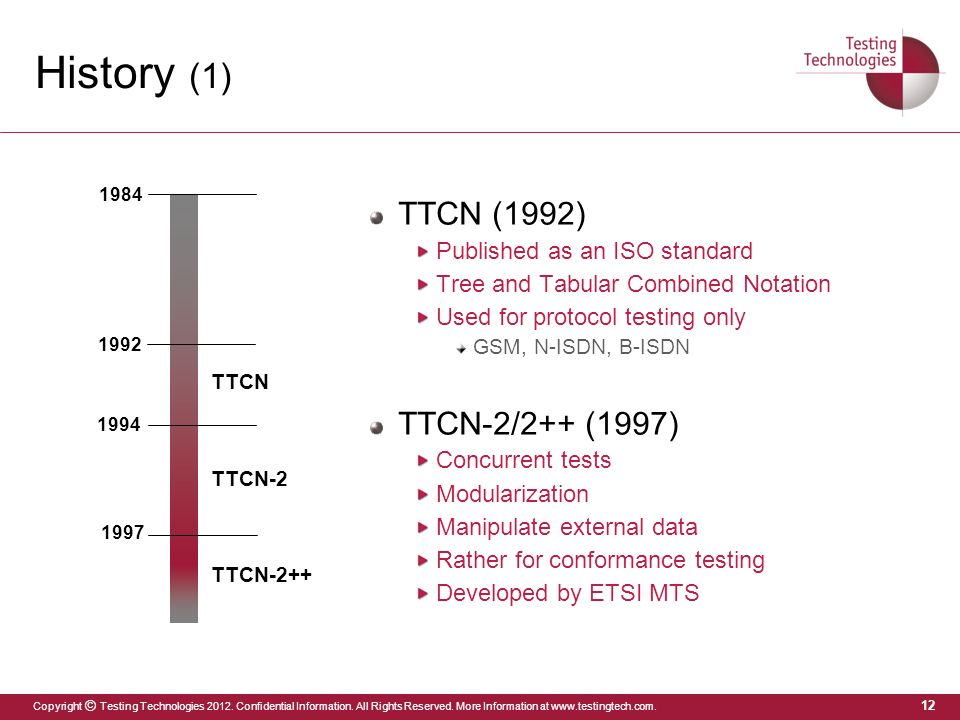 History (1)

Testing Technologies

1984

1992

TTCN

1994

TTCN-2

1997

TTCN-2++

TTCN (1992)

Published as an ISO standard

Tree and Tabular Combined Notation

Used for protocol testing only

GSM, N-ISDN, B-ISDN

TTCN-2/2++ (1997)

Concurrent tests

Modularization

Manipulate external data

Rather for conformance testing

Developed by ETSI MTS

Copyright © Testing Technologies 2012. Confidential Information. All Rights Reserved. More Information at www.testingtech.com.

12